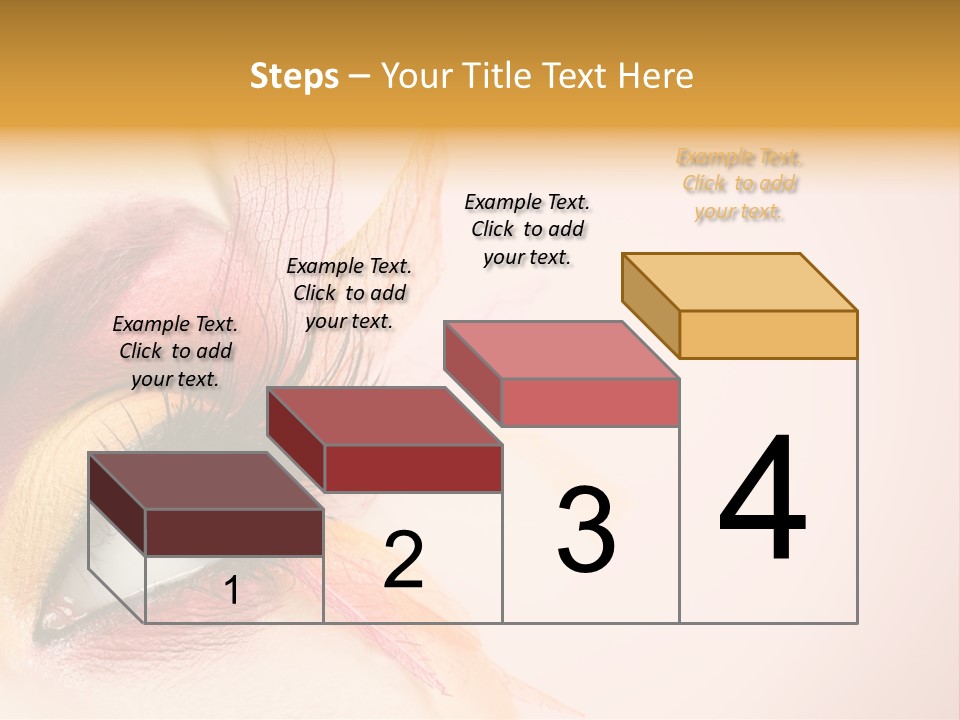 Steps – Your Title Text Here

Example Text. Click to add your text.

Example Text. Click to add your text.

Example Text. Click to add your text.

Example Text. Click to add your text.

1

2

3

4